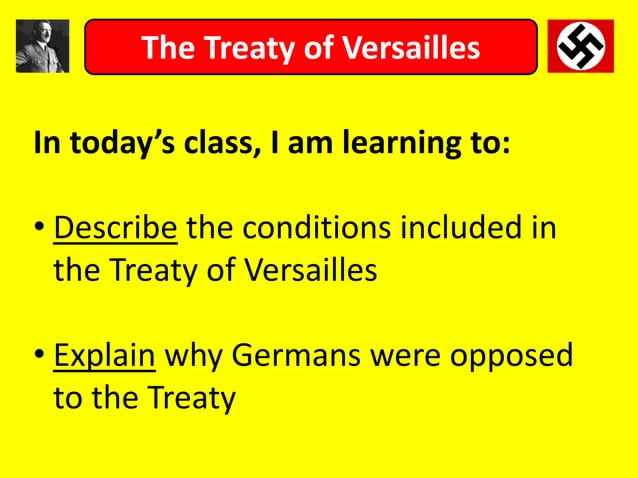 The Treaty of Versailles

In today's class, I am learning to:

• Describe the conditions included in the Treaty of Versailles

• Explain why Germans were opposed to the Treaty